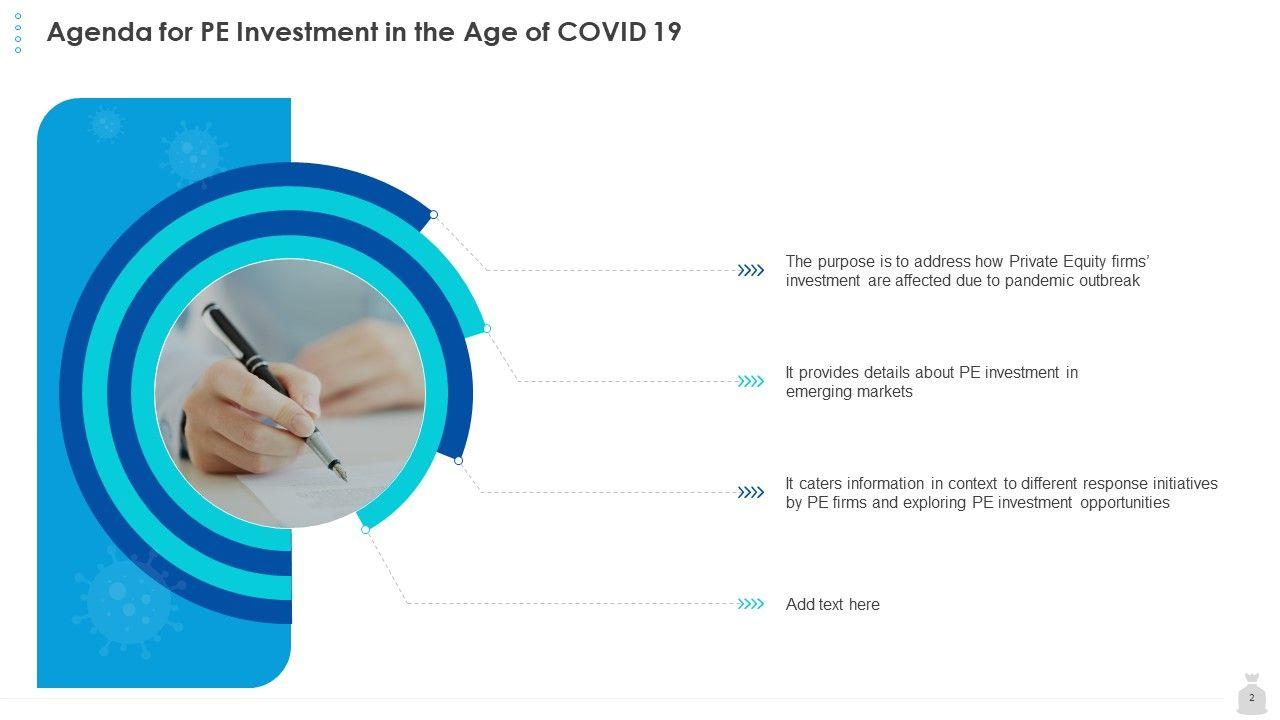 Agenda for PE Investment in the Age of COVID 19

The purpose is to address how Private Equity firms' investment are affected due to pandemic outbreak

It provides details about PE investment in emerging markets

It caters information in context to different response initiatives by PE firms and exploring PE investment opportunities

Add text here

2